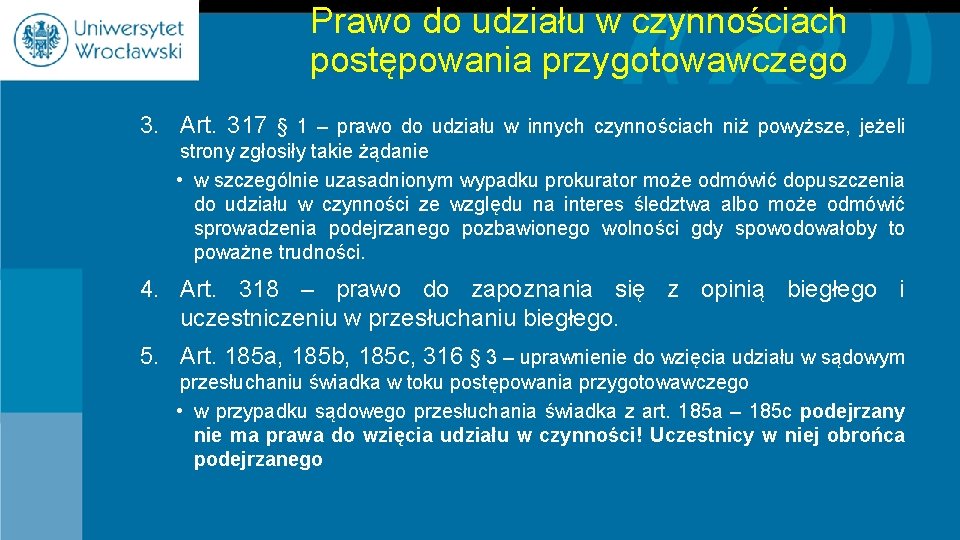 Uniwersytet Wrocławski

Prawo do udziału w czynnościach postępowania przygotowawczego

3. Art. 317 § 1 – prawo do udziału w innych czynnościach niż powyższe, jeżeli strony zgłosiły takie żądanie

• w szczególnie uzasadnionym wypadku prokurator może odmówić dopuszczenia do udziału w czynności ze względu na interes śledztwa albo może odmówić sprowadzenia podejrzanego pozbawionego wolności gdy spowodowałoby to poważne trudności.

4. Art. 318 – prawo do zapoznania się z opinią biegłego i uczestniczeniu w przesłuchaniu biegłego.

5. Art. 185a, 185b, 185c, 316 § 3 – uprawnienie do wzięcia udziału w sądowym przesłuchaniu świadka w toku postępowania przygotowawczego

• w przypadku sądowego przesłuchania świadka z art. 185a – 185c podejrzany nie ma prawa do wzięcia udziału w czynności! Uczestnicy w niej obrońca podejrzanego